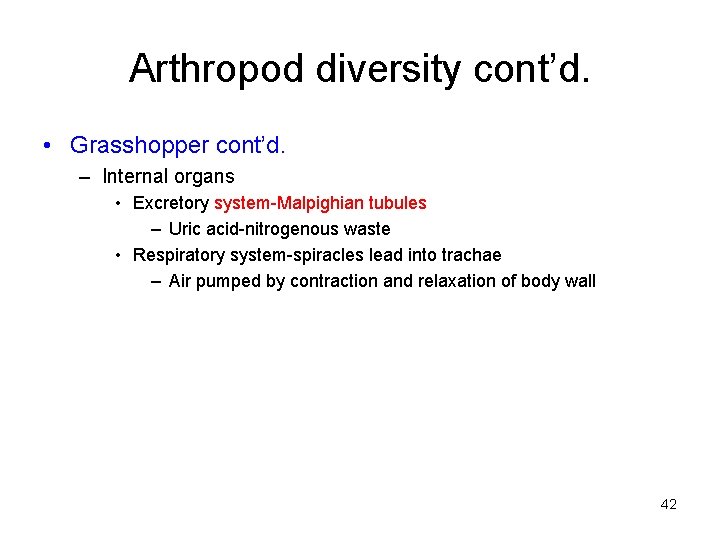 Arthropod diversity cont’d.

• Grasshopper cont’d.
– Internal organs
• Excretory system-Malpighian tubules
– Uric acid-nitrogenous waste
• Respiratory system-spiracles lead into trachae
– Air pumped by contraction and relaxation of body wall

42